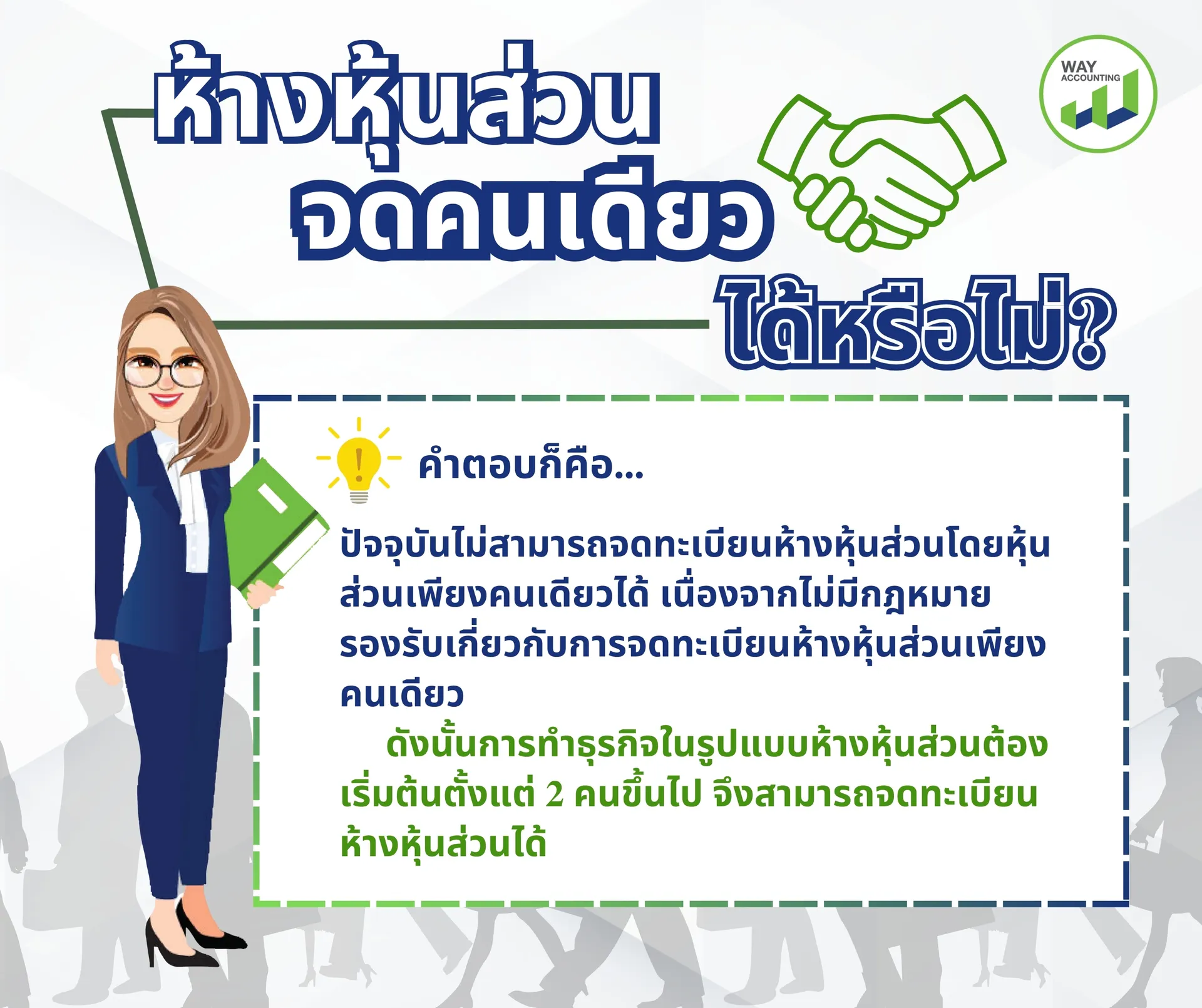 ห้างหุ้นส่วน
จดคนเดียว
ได้หรือไม่?

WAY ACCOUNTING

คำตอบก็คือ...

ปัจจุบันไม่สามารถจดทะเบียนห้างหุ้นส่วนโดยหุ้นส่วนเพียงคนเดียวได้ เนื่องจากไม่มีกฎหมายรองรับเกี่ยวกับการจดทะเบียนห้างหุ้นส่วนเพียงคนเดียว

ดังนั้นการทำธุรกิจในรูปแบบห้างหุ้นส่วนต้องเริ่มต้นตั้งแต่ 2 คนขึ้นไป จึงสามารถจดทะเบียนห้างหุ้นส่วนได้